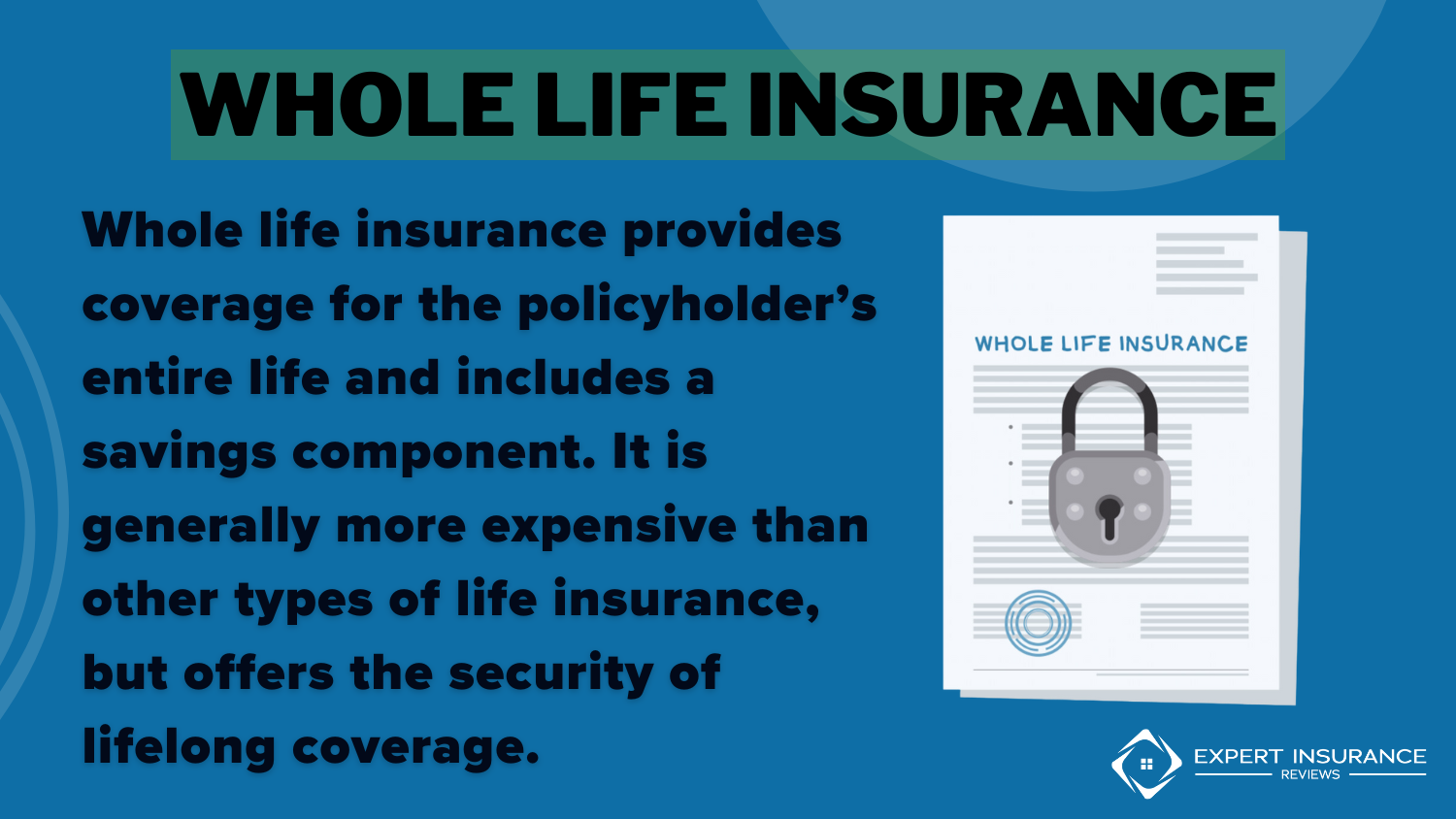 WHOLE LIFE INSURANCE

Whole life insurance provides coverage for the policyholder's entire life and includes a savings component. It is generally more expensive than other types of life insurance, but offers the security of lifelong coverage.

WHOLE LIFE INSURANCE

EXPERT INSURANCE REVIEWS